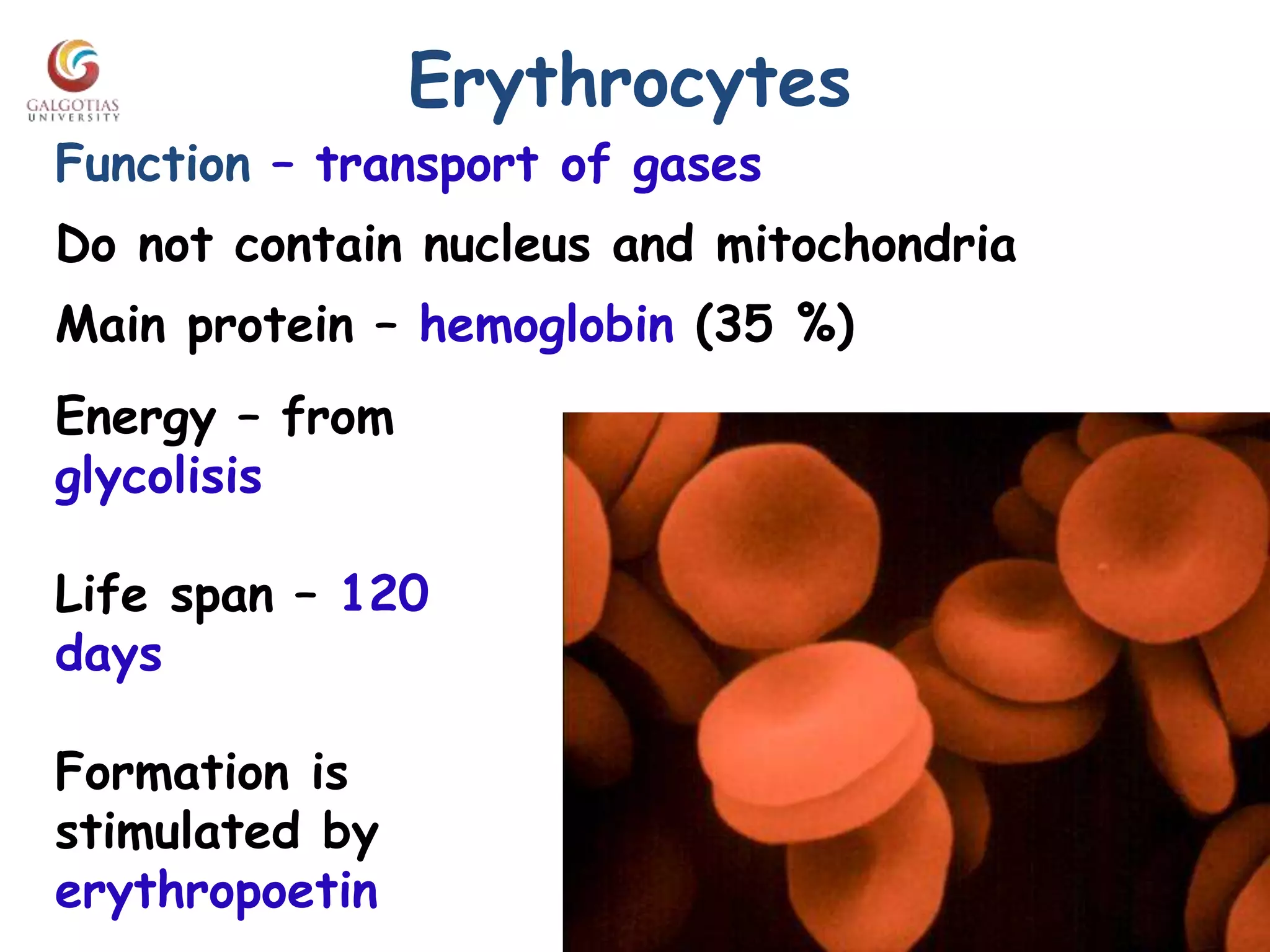 GALGOTIAS UNIVERSITY

Erythrocytes

Function – transport of gases

Do not contain nucleus and mitochondria

Main protein – hemoglobin (35 %)

Energy – from glycolisis

Life span – 120 days

Formation is stimulated by erythropoetin